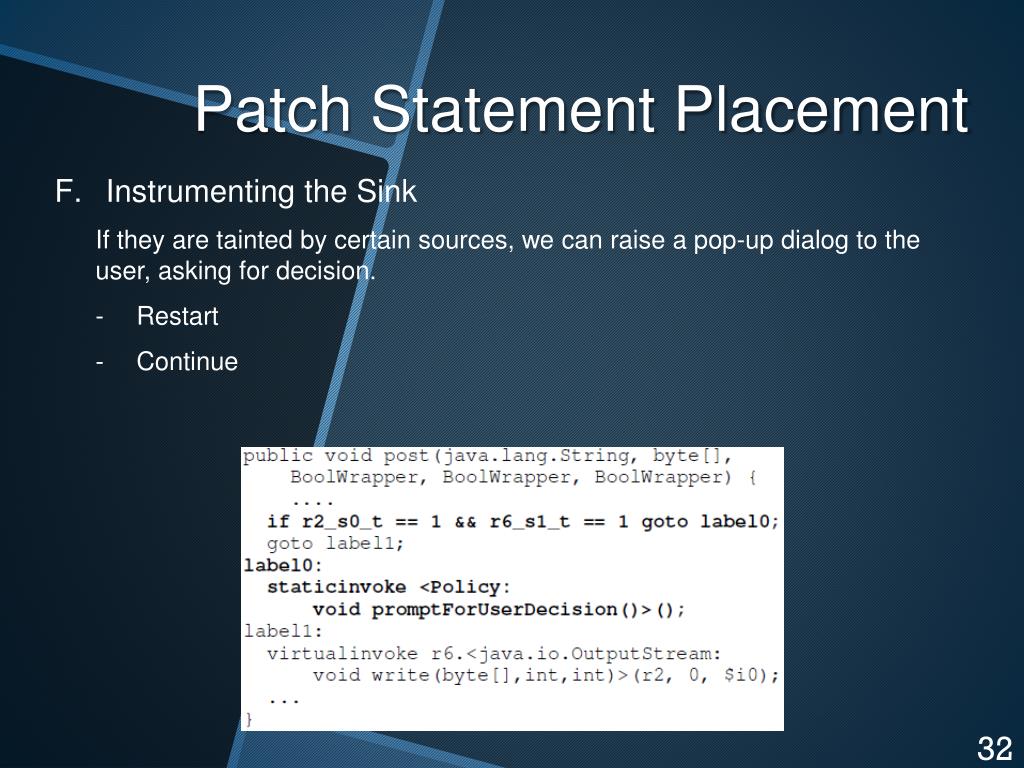 Patch Statement Placement

F. Instrumenting the Sink

If they are tainted by certain sources, we can raise a pop-up dialog to the user, asking for decision.

- Restart
- Continue

public void post(java.lang.String, byte[],
    BoolWrapper, BoolWrapper, BoolWrapper) {
    ....
  if r2_s0_t == 1 && r6_s1_t == 1 goto label0;
  goto label1;
label0:
  staticinvoke <Policy:
      void promptForUserDecision()>();
label1:
  virtualinvoke r6.<java.io.OutputStream:
      void write(byte[],int,int)>(r2, 0, $i0);
  ...
}

32